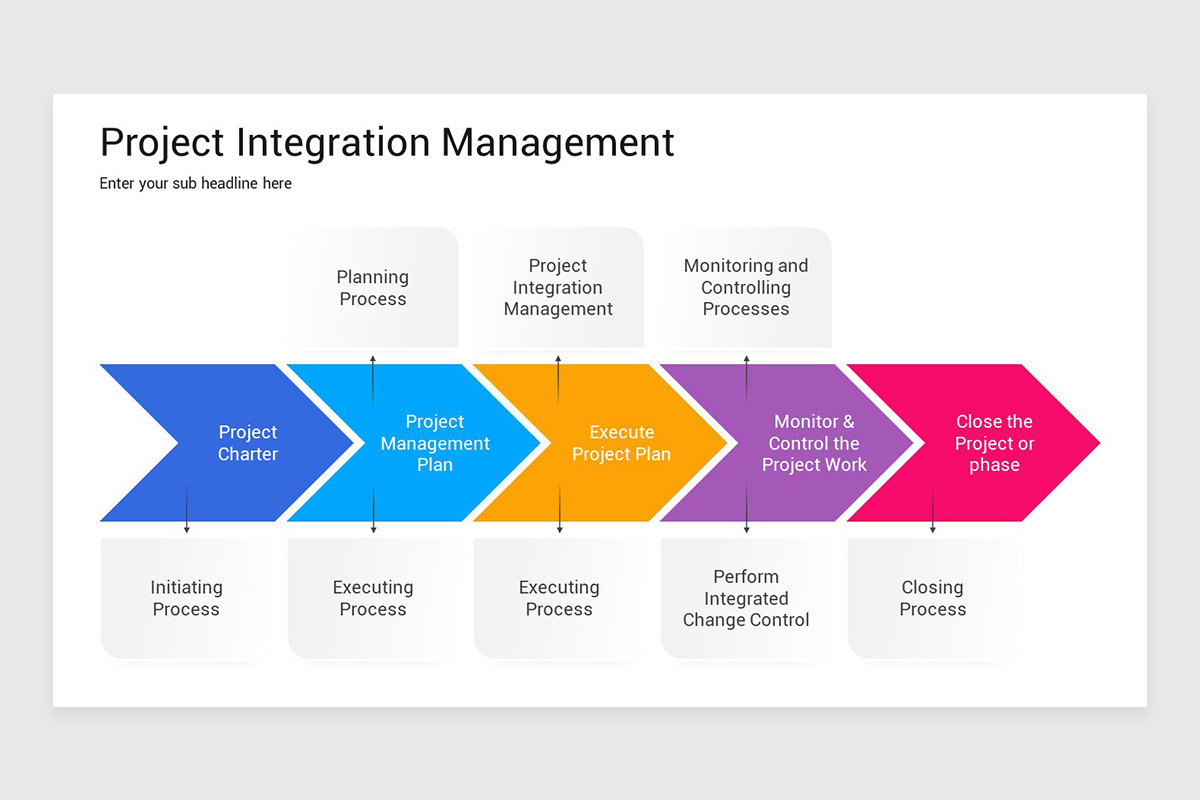 Project Integration Management

Enter your sub headline here

Planning Process

Project Integration Management

Monitoring and Controlling Processes

Project Charter

Project Management Plan

Execute Project Plan

Monitor & Control the Project Work

Close the Project or phase

Initiating Process

Executing Process

Executing Process

Perform Integrated Change Control

Closing Process